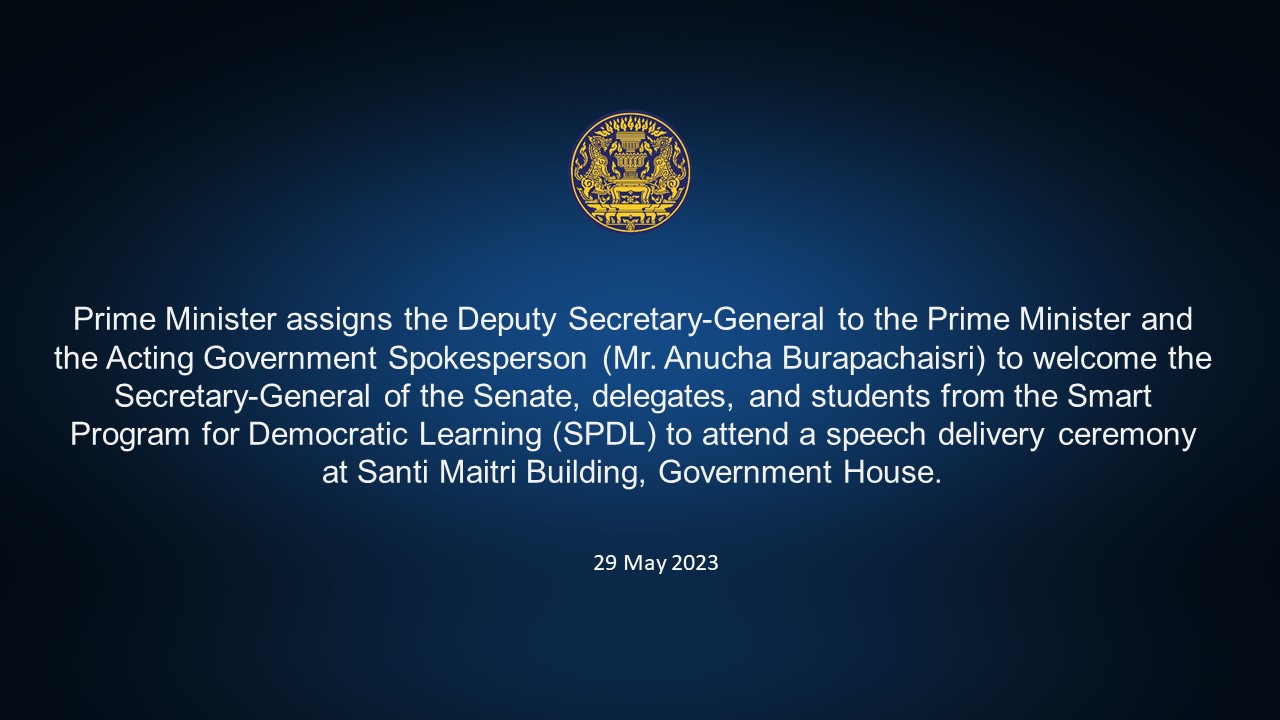 Prime Minister assigns the Deputy Secretary-General to the Prime Minister and the Acting Government Spokesperson (Mr. Anucha Burapachaisri) to welcome the Secretary-General of the Senate, delegates, and students from the Smart Program for Democratic Learning (SPDL) to attend a speech delivery ceremony at Santi Maitri Building, Government House.

29 May 2023